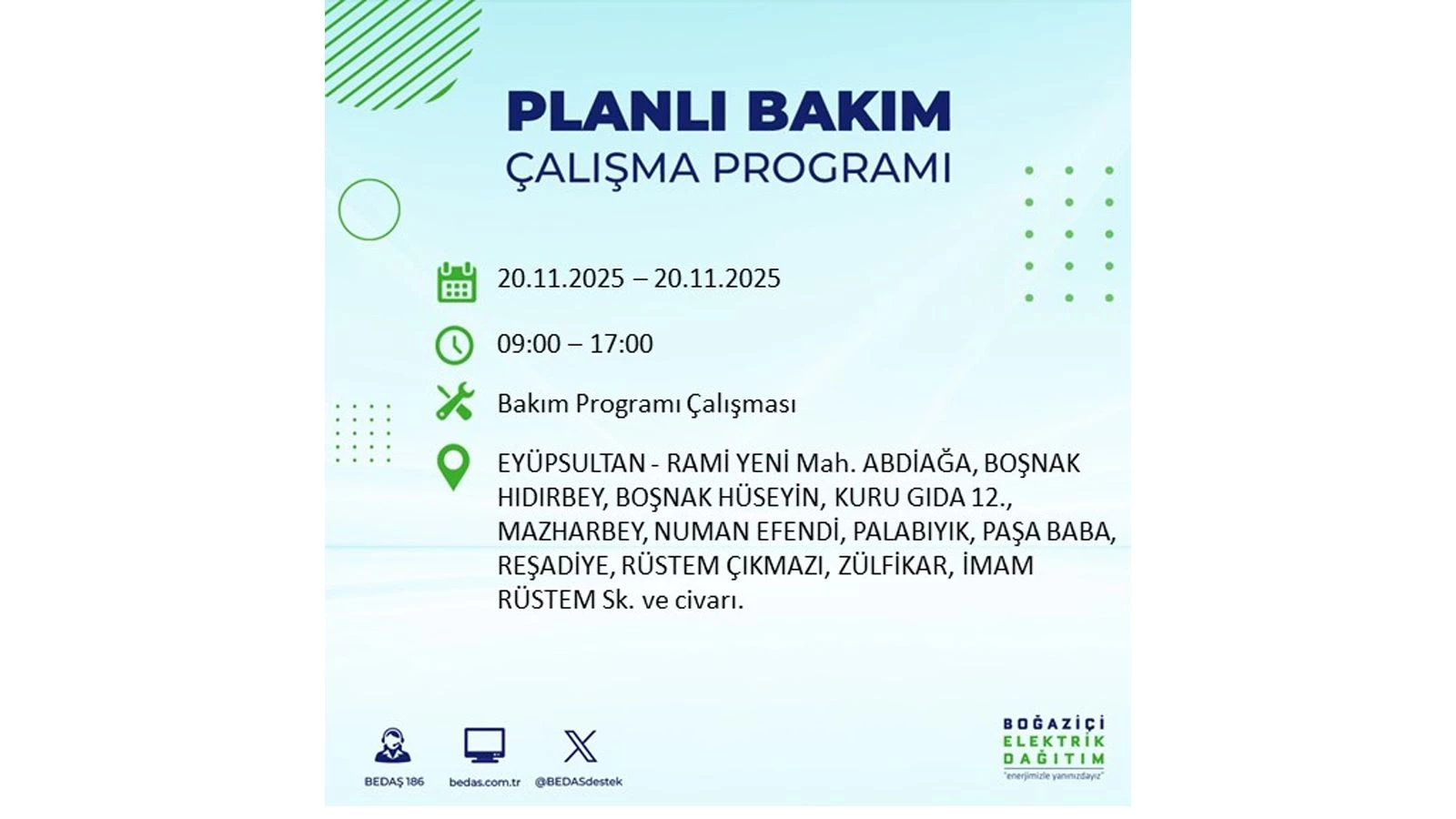 PLANLI BAKIM
ÇALIŞMA PROGRAMI

20.11.2025 – 20.11.2025

09:00 – 17:00

Bakım Programı Çalışması

EYÜPSULTAN - RAMİ YENİ Mah. ABDİAĞA, BOŞNAK HIDIRBEY, BOŞNAK HÜSEYİN, KURU GIDA 12., MAZHARBEY, NUMAN EFENDİ, PALABIYIK, PAŞA BABA, REŞADİYE, RÜSTEM ÇIKMAZI, ZÜLFİKAR, İMAM RÜSTEM Sk. ve civarı.

BEDAŞ 186

bedas.com.tr

@BEDASdestek

BOĞAZİÇİ
ELEKTRİK
DAĞITIM
"enerjimizle yanınızdayız"